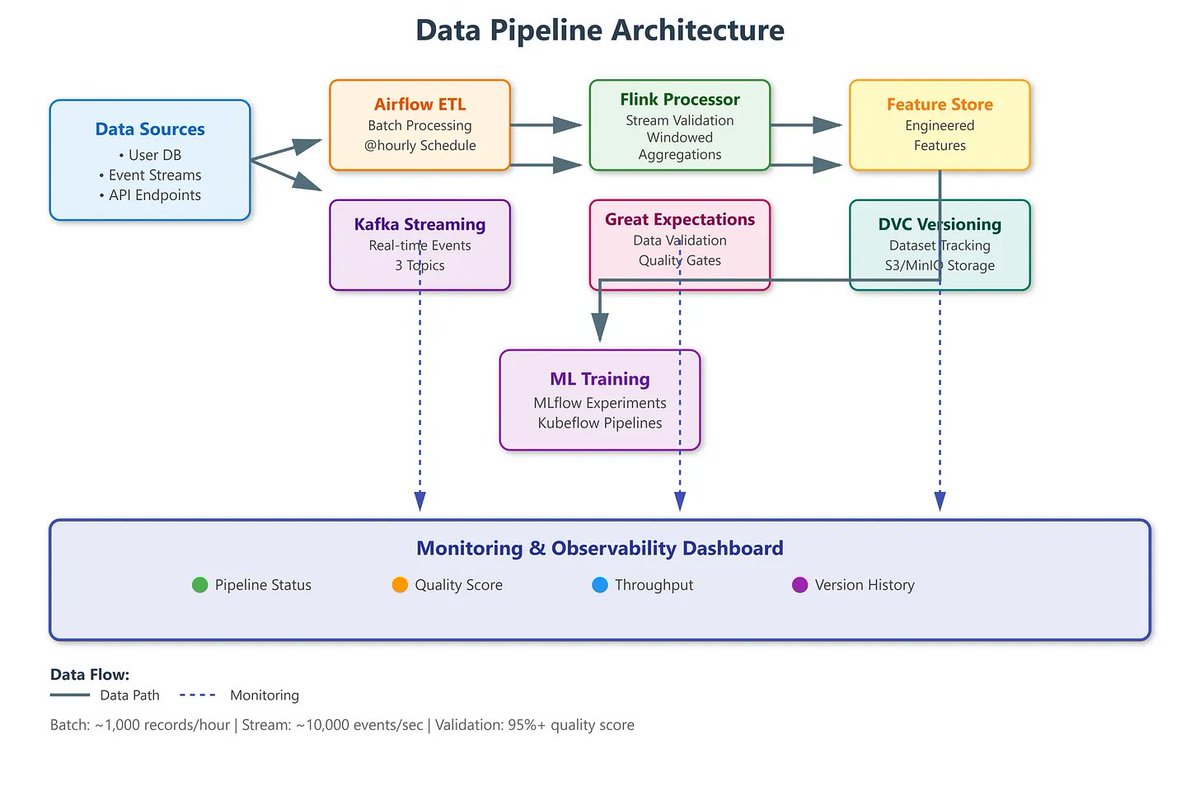 Data Pipeline Architecture

Data Sources
• User DB
• Event Streams
• API Endpoints

Airflow ETL
Batch Processing
@hourly Schedule

Flink Processor
Stream Validation
Windowed Aggregations

Feature Store
Engineered Features

Kafka Streaming
Real-time Events
3 Topics

Great Expectations
Data Validation
Quality Gates

DVC Versioning
Dataset Tracking
S3/MinIO Storage

ML Training
MLflow Experiments
Kubeflow Pipelines

Monitoring & Observability Dashboard
Pipeline Status
Quality Score
Throughput
Version History

Data Flow:
Data Path
Monitoring

Batch: ~1,000 records/hour | Stream: ~10,000 events/sec | Validation: 95%+ quality score